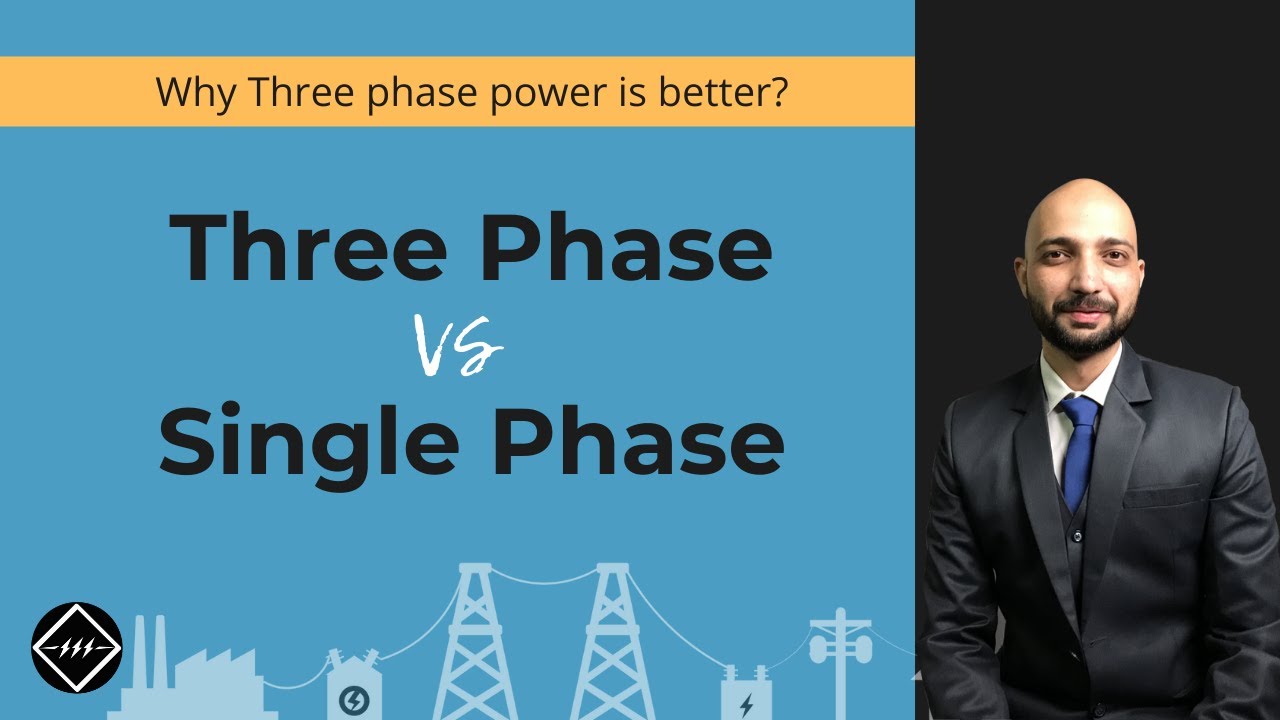 Why Three phase power is better?

Three Phase

VS

Single Phase